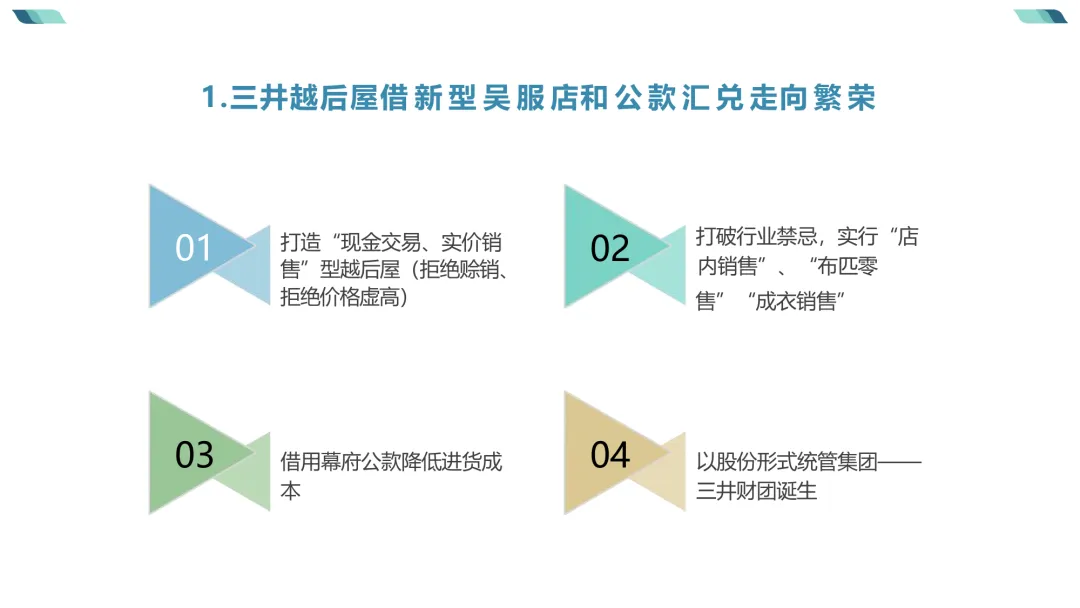 1.三井越后屋借新型吴服店和公款汇兑走向繁荣

01

打造“现金交易、实价销售”型越后屋（拒绝赊销、拒绝价格虚高）

02

打破行业禁忌，实行“店内销售”、“布匹零售”“成衣销售”

03

借用幕府公款降低进货成本

04

以股份形式统管集团——三井财团诞生